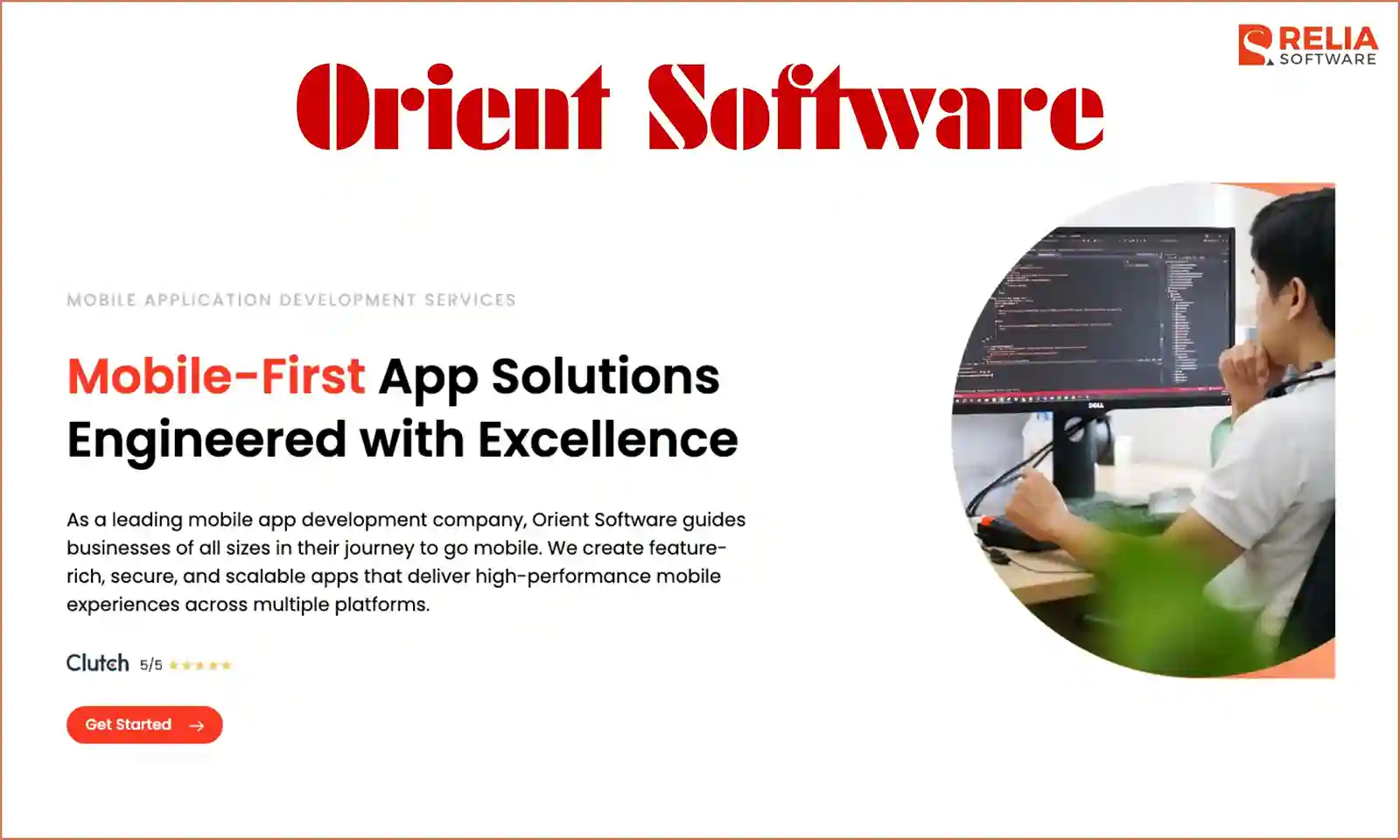 RELIA SOFTWARE

Orient Software

MOBILE APPLICATION DEVELOPMENT SERVICES

Mobile-First App Solutions Engineered with Excellence

As a leading mobile app development company, Orient Software guides businesses of all sizes in their journey to go mobile. We create feature-rich, secure, and scalable apps that deliver high-performance mobile experiences across multiple platforms.

Clutch 5/5 ★★★★★

Get Started →

DELL